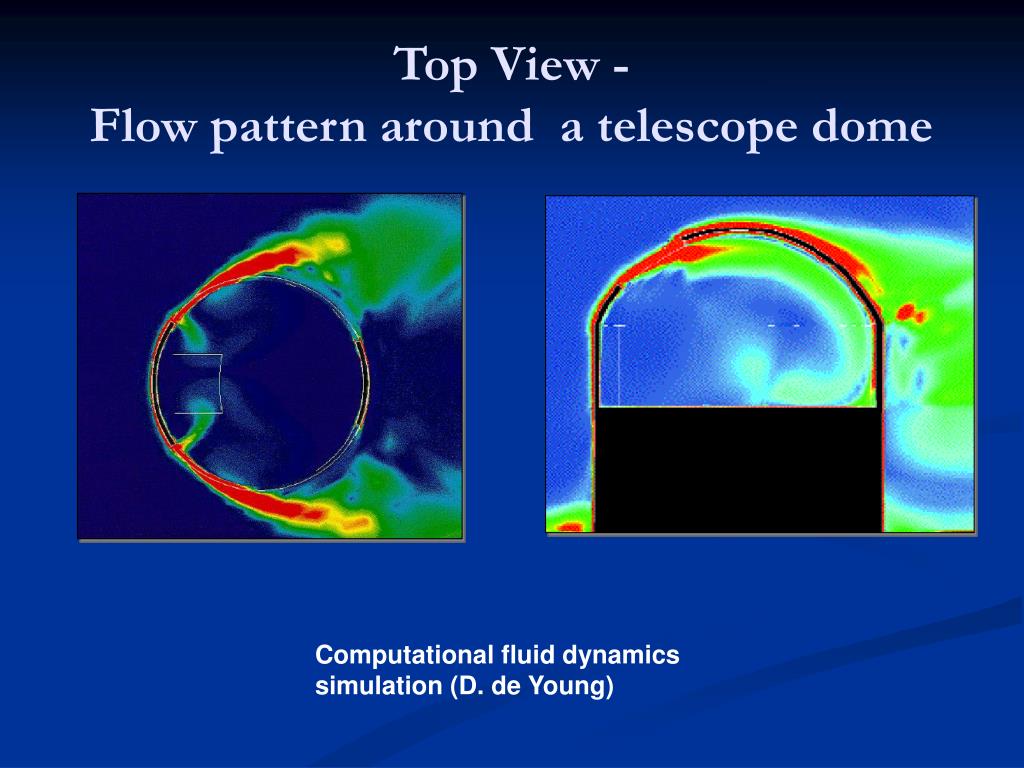 Top View -
Flow pattern around a telescope dome

Computational fluid dynamics simulation (D. de Young)